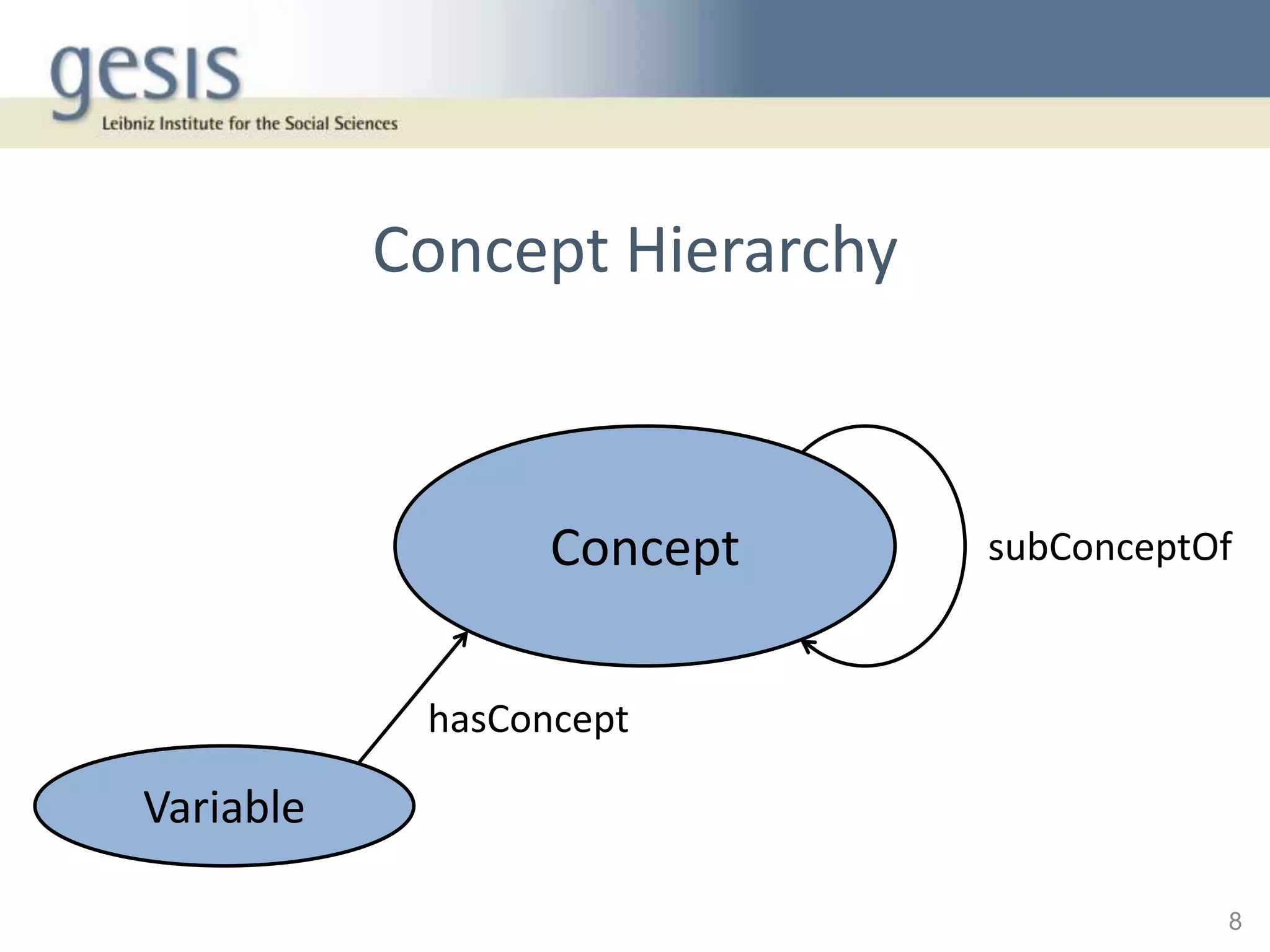 gesis
Leibniz Institute for the Social Sciences

Concept Hierarchy

Concept

subConceptOf

hasConcept

Variable

8